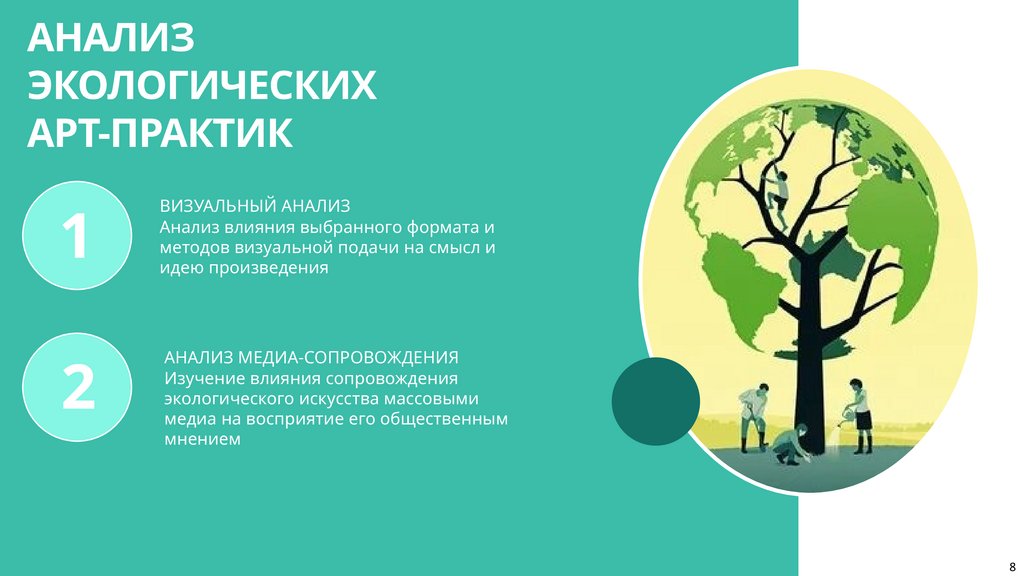 АНАЛИЗ ЭКОЛОГИЧЕСКИХ АРТ-ПРАКТИК

1

ВИЗУАЛЬНЫЙ АНАЛИЗ
Анализ влияния выбранного формата и методов визуальной подачи на смысл и идею произведения

2

АНАЛИЗ МЕДИА-СОПРОВОЖДЕНИЯ
Изучение влияния сопровождения экологического искусства массовыми медиа на восприятие его общественным мнением

8